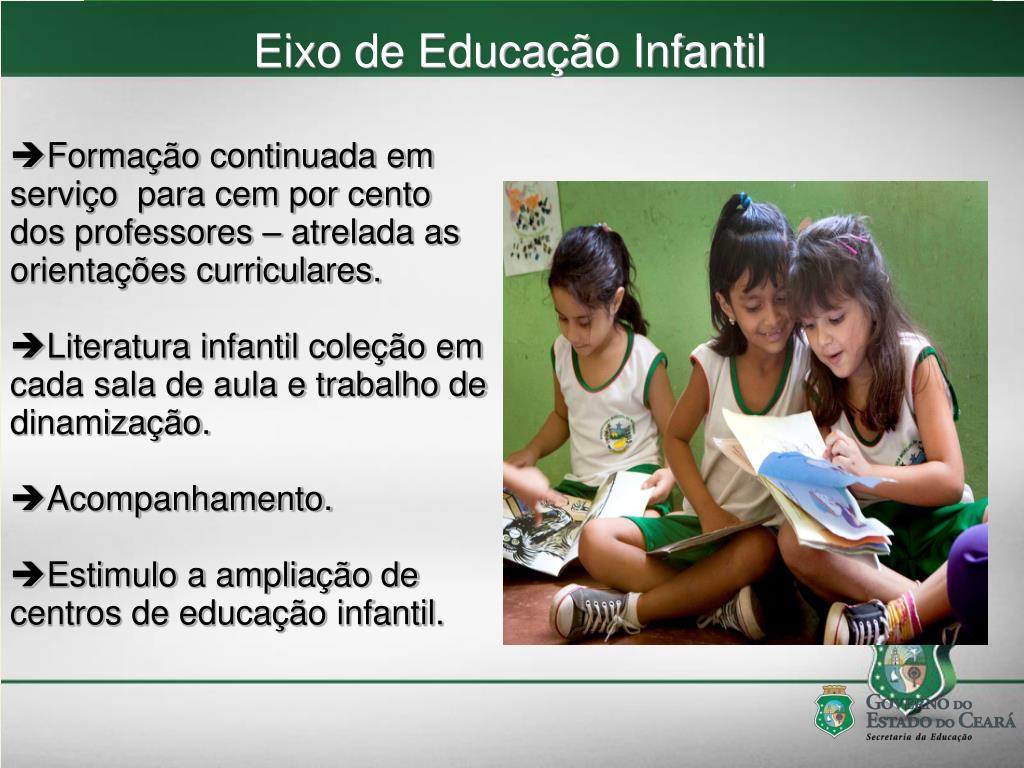 Eixo de Educação Infantil

➔Formação continuada em serviço para cem por cento dos professores – atrelada as orientações curriculares.

➔Literatura infantil coleção em cada sala de aula e trabalho de dinamização.

➔Acompanhamento.

➔Estimulo a ampliação de centros de educação infantil.

GOVERNO DO ESTADO DO CEARÁ
Secretaria da Educação